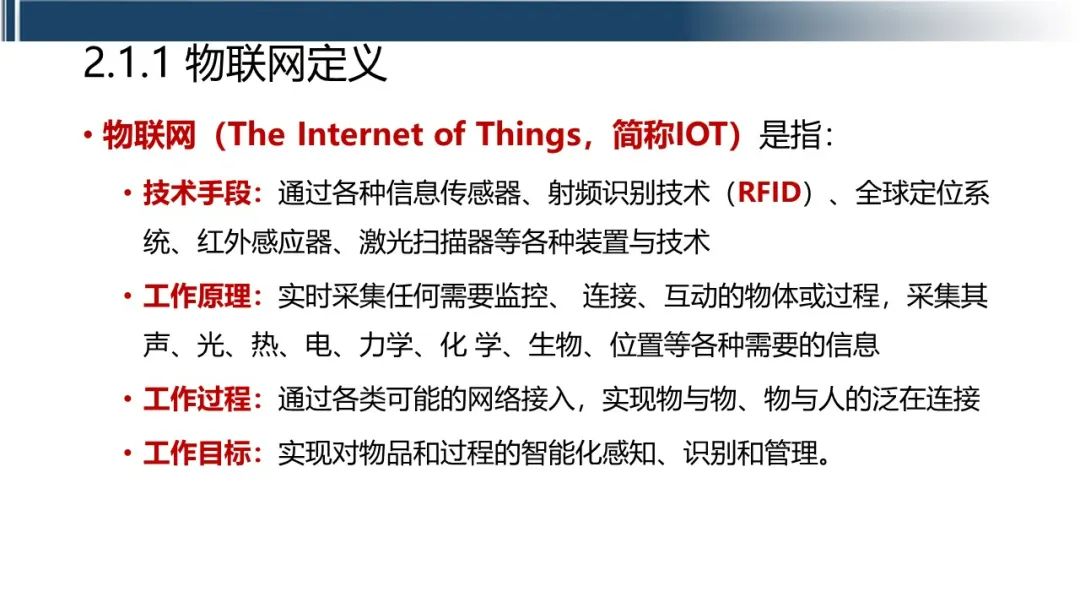 2.1.1 物联网定义

• 物联网（The Internet of Things，简称IOT）是指：

• 技术手段：通过各种信息传感器、射频识别技术（RFID）、全球定位系统、红外感应器、激光扫描器等各种装置与技术

• 工作原理：实时采集任何需要监控、 连接、互动的物体或过程，采集其声、光、热、电、力学、化 学、生物、位置等各种需要的信息

• 工作过程：通过各类可能的网络接入，实现物与物、物与人的泛在连接

• 工作目标：实现对物品和过程的智能化感知、识别和管理。